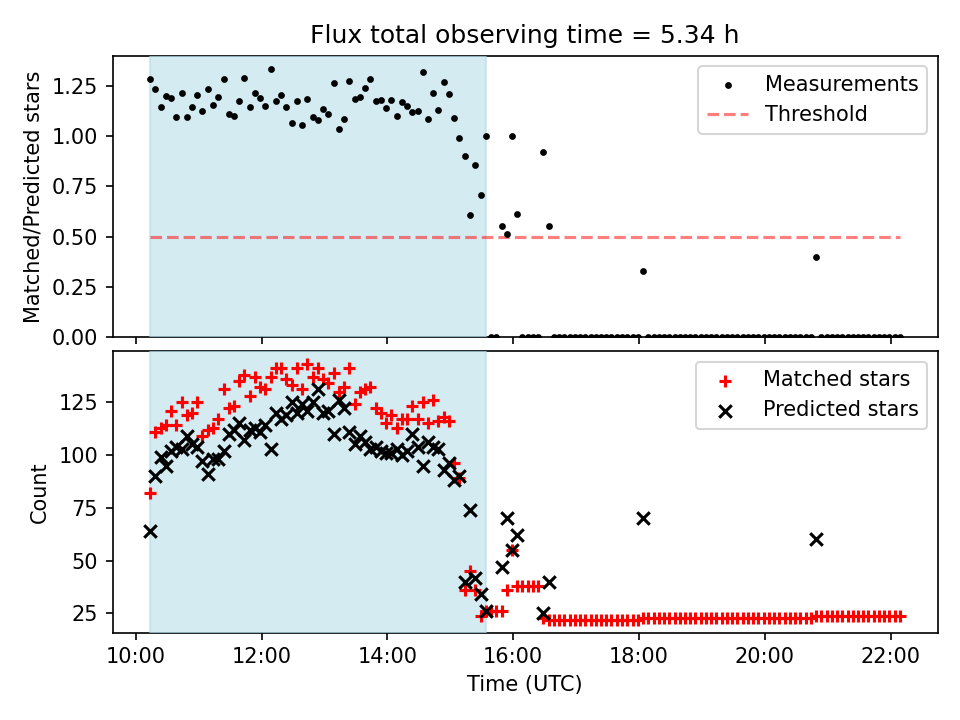 Flux total observing time = 5.34 h

Matched/Predicted stars

1.25
1.00
0.75
0.50
0.25
0.00

Measurements
Threshold

Count

125
100
75
50
25

Matched stars
Predicted stars

10:00
12:00
14:00
16:00
18:00
20:00
22:00

Time (UTC)